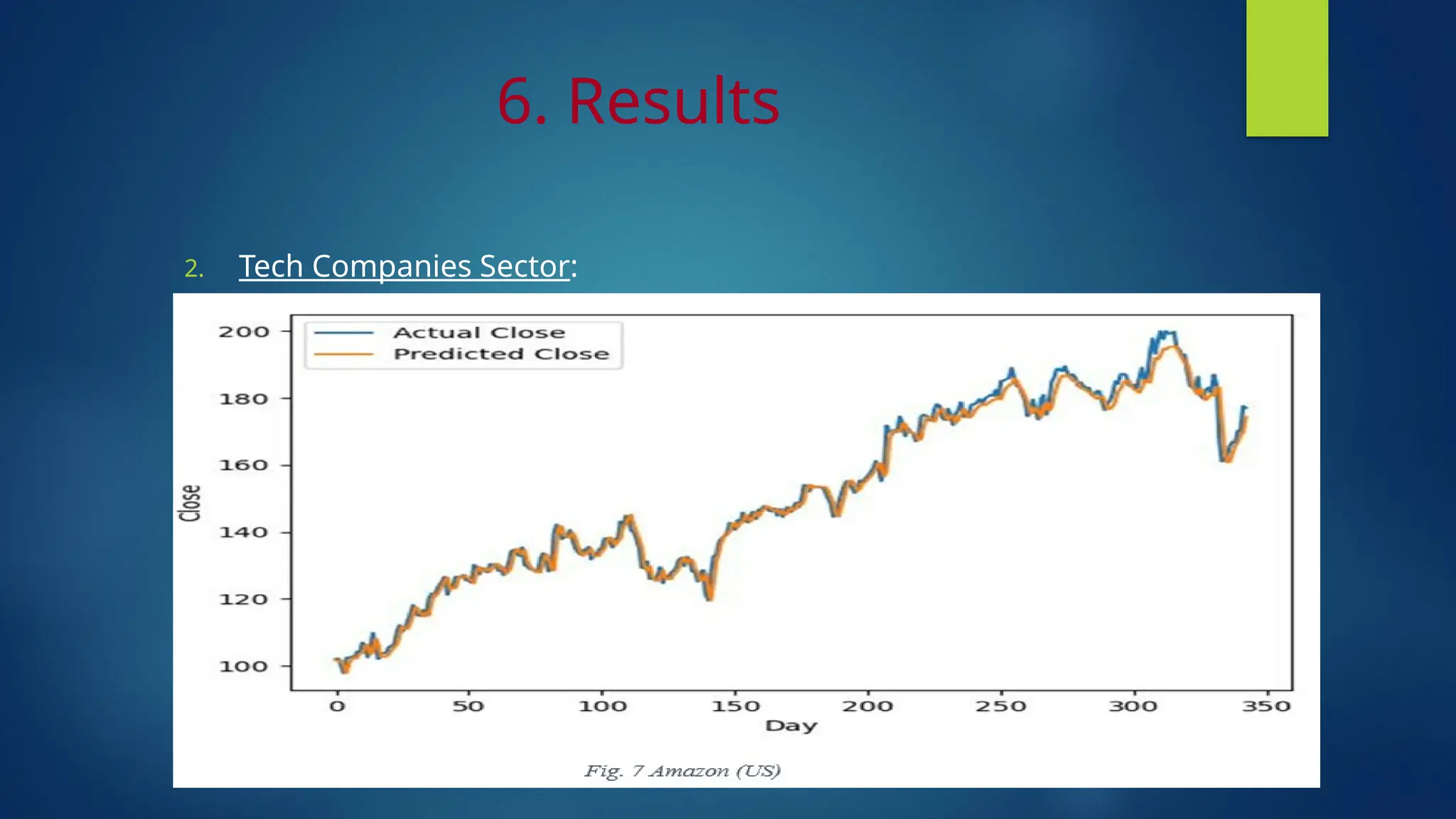 6. Results

2. Tech Companies Sector:

Actual Close
Predicted Close

200
180
160
140
120
100

Close

0 50 100 150 200 250 300 350
Day

Fig. 7 Amazon (US)